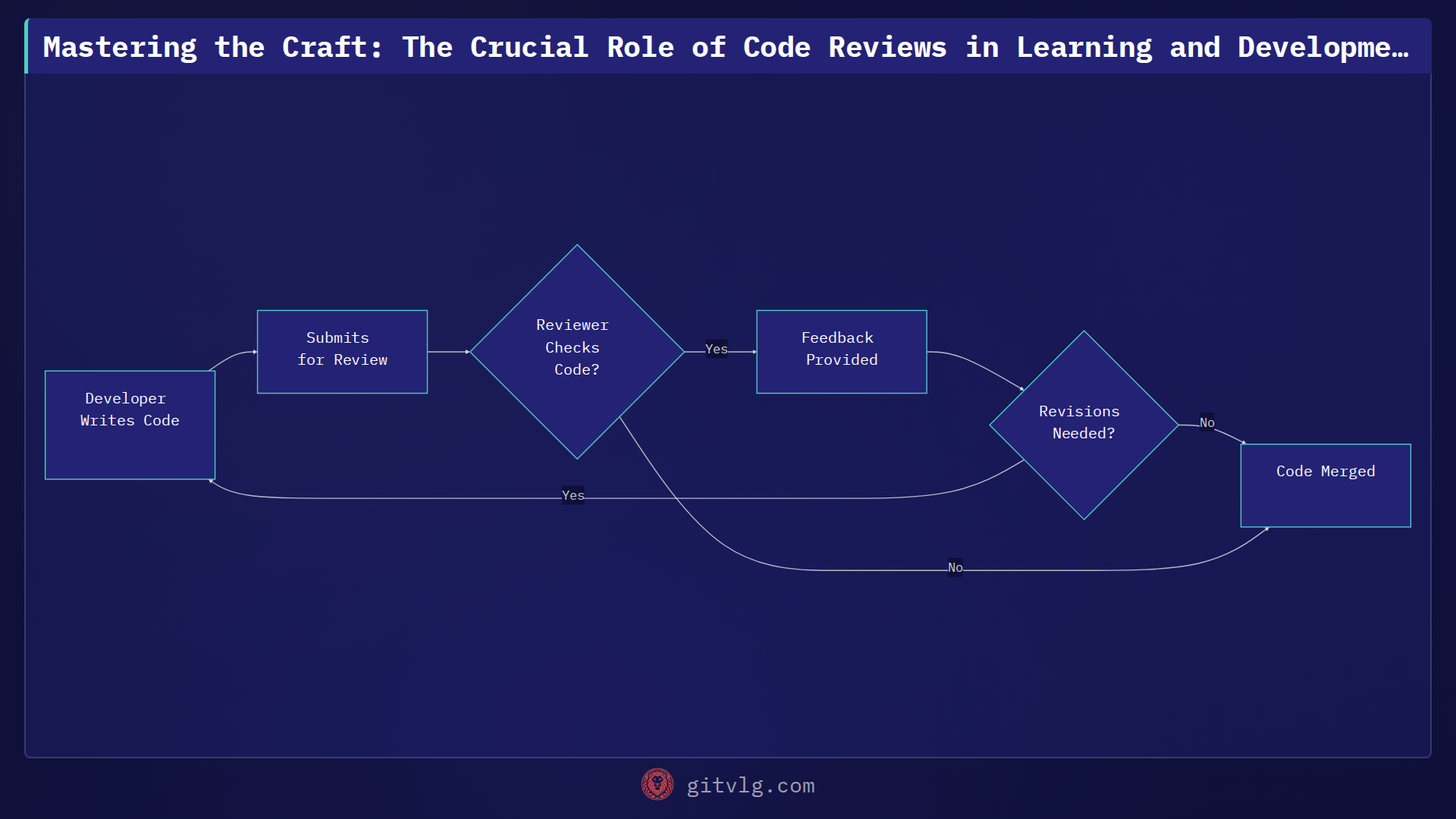 Mastering the Craft: The Crucial Role of Code Reviews in Learning and Developme…

Developer Writes Code

Submits for Review

Reviewer Checks Code?

Yes

Feedback Provided

Revisions Needed?

No

Code Merged

Yes

No

gitvlg.com